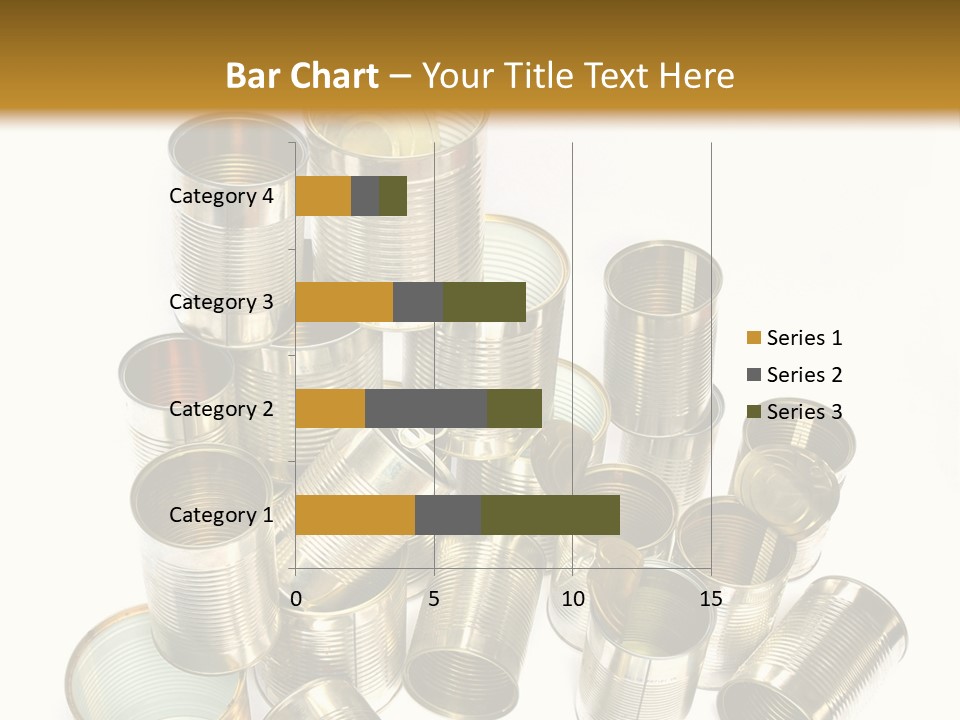 Bar Chart – Your Title Text Here

Category 4
Category 3
Category 2
Category 1

0
5
10
15

Series 1
Series 2
Series 3